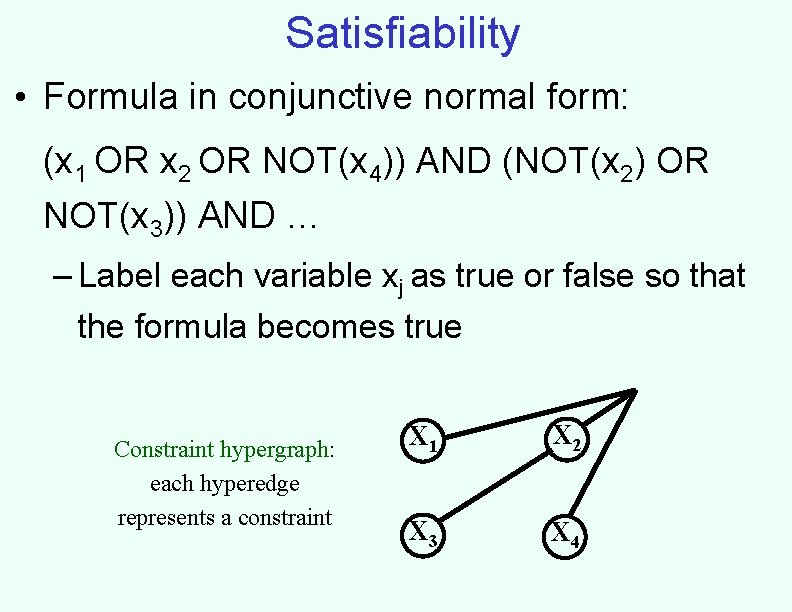 Satisfiability

• Formula in conjunctive normal form:

($x_1$ OR $x_2$ OR NOT($x_4$)) AND (NOT($x_2$) OR NOT($x_3$)) AND …

– Label each variable $x_j$ as true or false so that the formula becomes true

Constraint hypergraph: each hyperedge represents a constraint

$X_1$

$X_2$

$X_3$

$X_4$